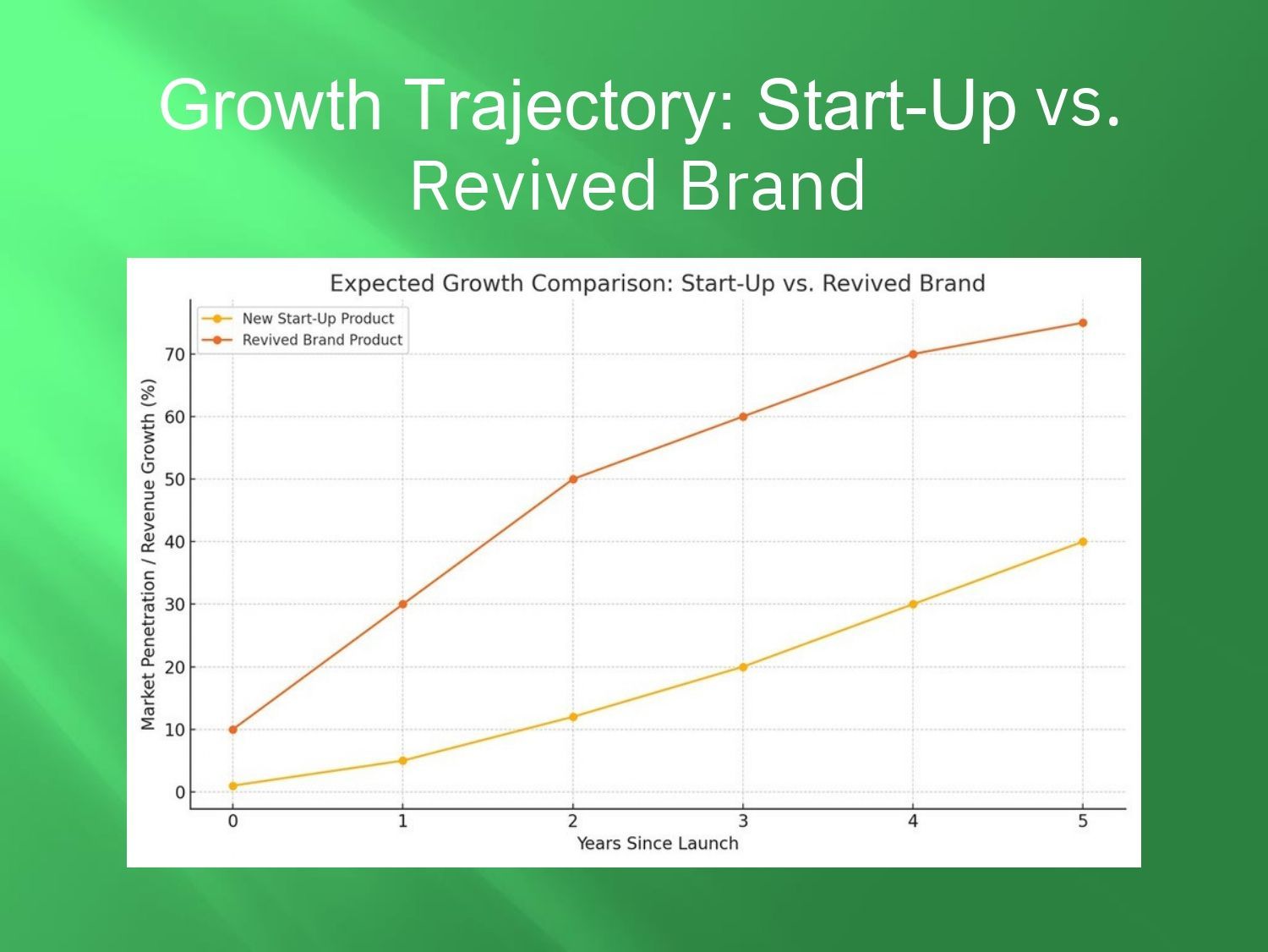 Growth Trajectory: Start-Up vs. Revived Brand

Expected Growth Comparison: Start-Up vs. Revived Brand

New Start-Up Product
Revived Brand Product

Market Penetration / Revenue Growth (%)

70
60
50
40
30
20
10
0

0
1
2
3
4
5

Years Since Launch